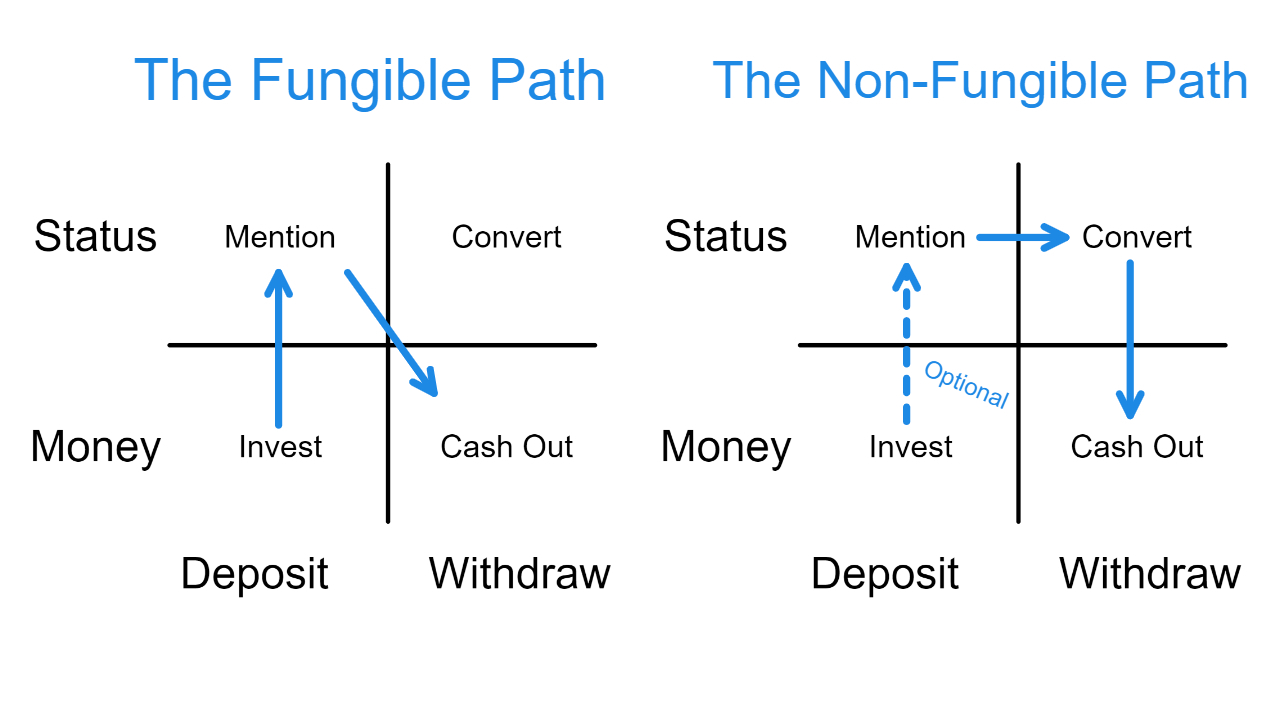 The Fungible Path

Status
Mention
Convert
Money
Invest
Cash Out
Deposit
Withdraw

The Non-Fungible Path

Status
Mention
Convert
Optional
Money
Invest
Cash Out
Deposit
Withdraw